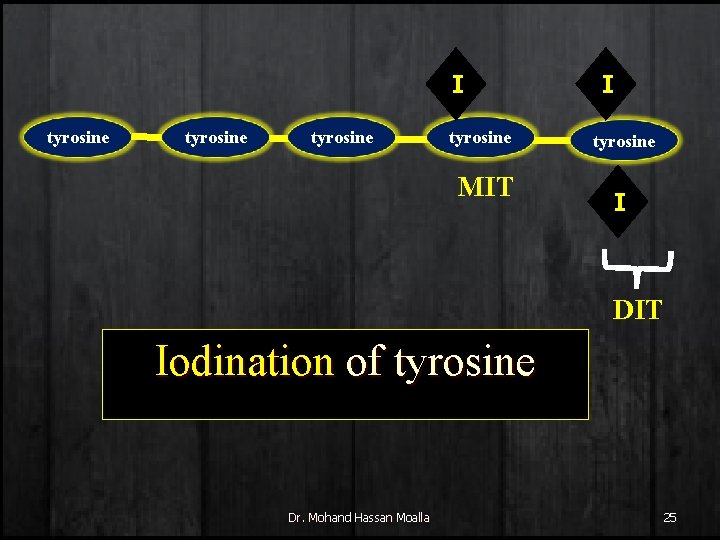 I
I

tyrosine tyrosine tyrosine tyrosine tyrosine

MIT

I

DIT

Iodination of tyrosine

Dr. Mohand Hassan Moalla

25